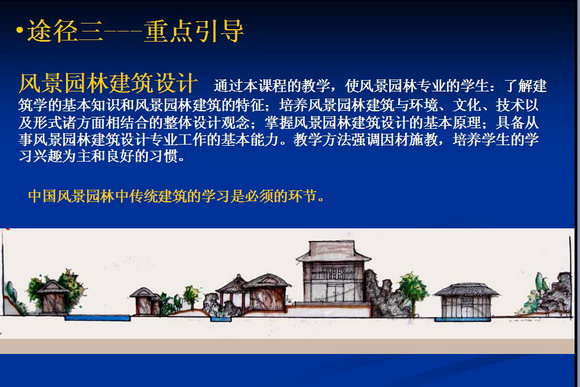 •途径三---重点引导

风景园林建筑设计 通过本课程的教学，使风景园林专业的学生：了解建筑学的基本知识和风景园林建筑的特征；培养风景园林建筑与环境、文化、技术以及形式诸方面相结合的整体设计观念；掌握风景园林建筑设计的基本原理；具备从事风景园林建筑设计专业工作的基本能力。教学方法强调因材施教，培养学生的学习兴趣为主和良好的习惯。

中国风景园林中传统建筑的学习是必须的环节。